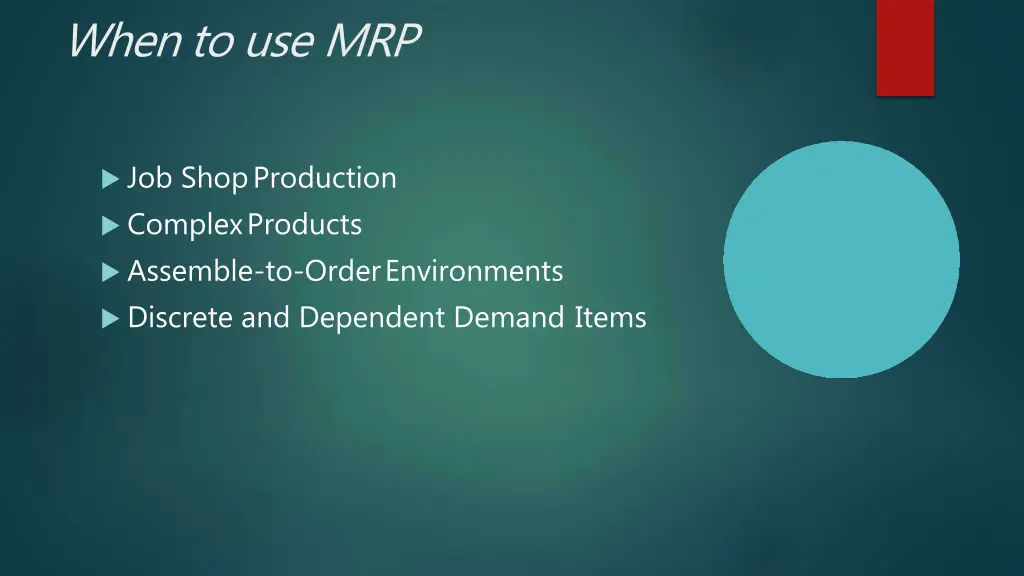 When to use MRP

Job Shop Production
Complex Products
Assemble-to-Order Environments
Discrete and Dependent Demand Items